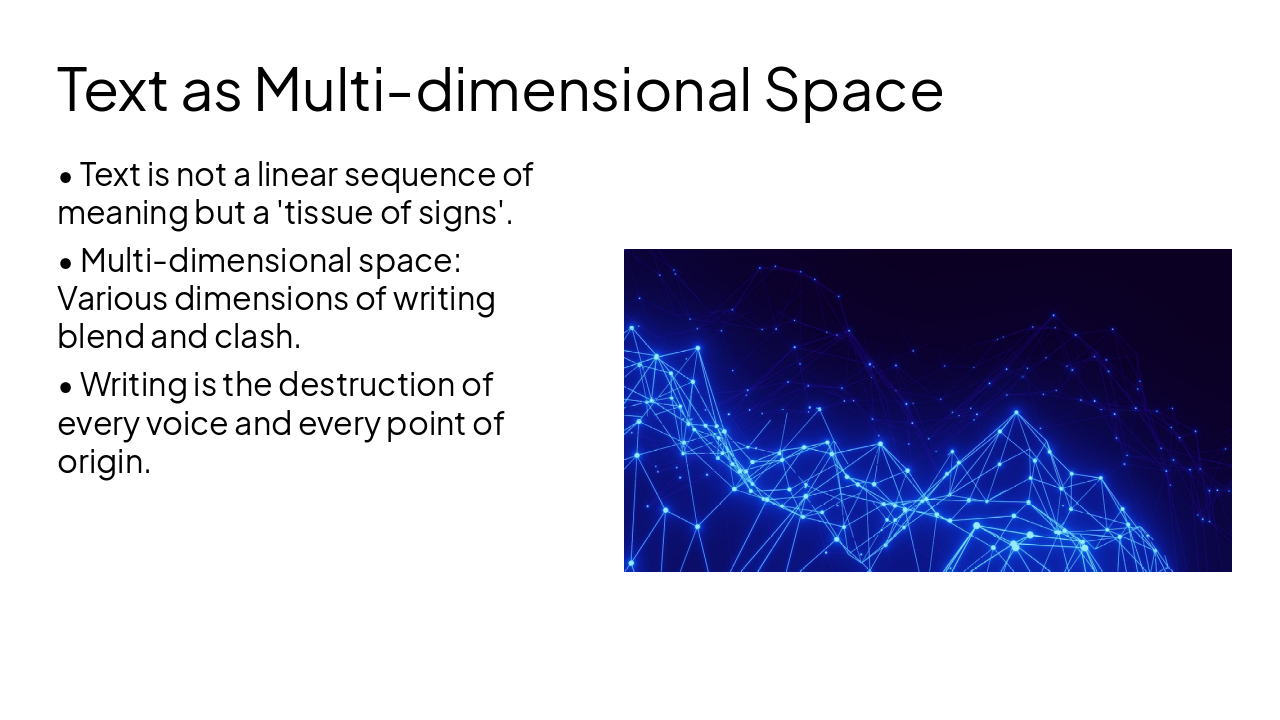 Text as Multi-dimensional Space

• Text is not a linear sequence of meaning but a 'tissue of signs'.

• Multi-dimensional space: Various dimensions of writing blend and clash.

• Writing is the destruction of every voice and every point of origin.